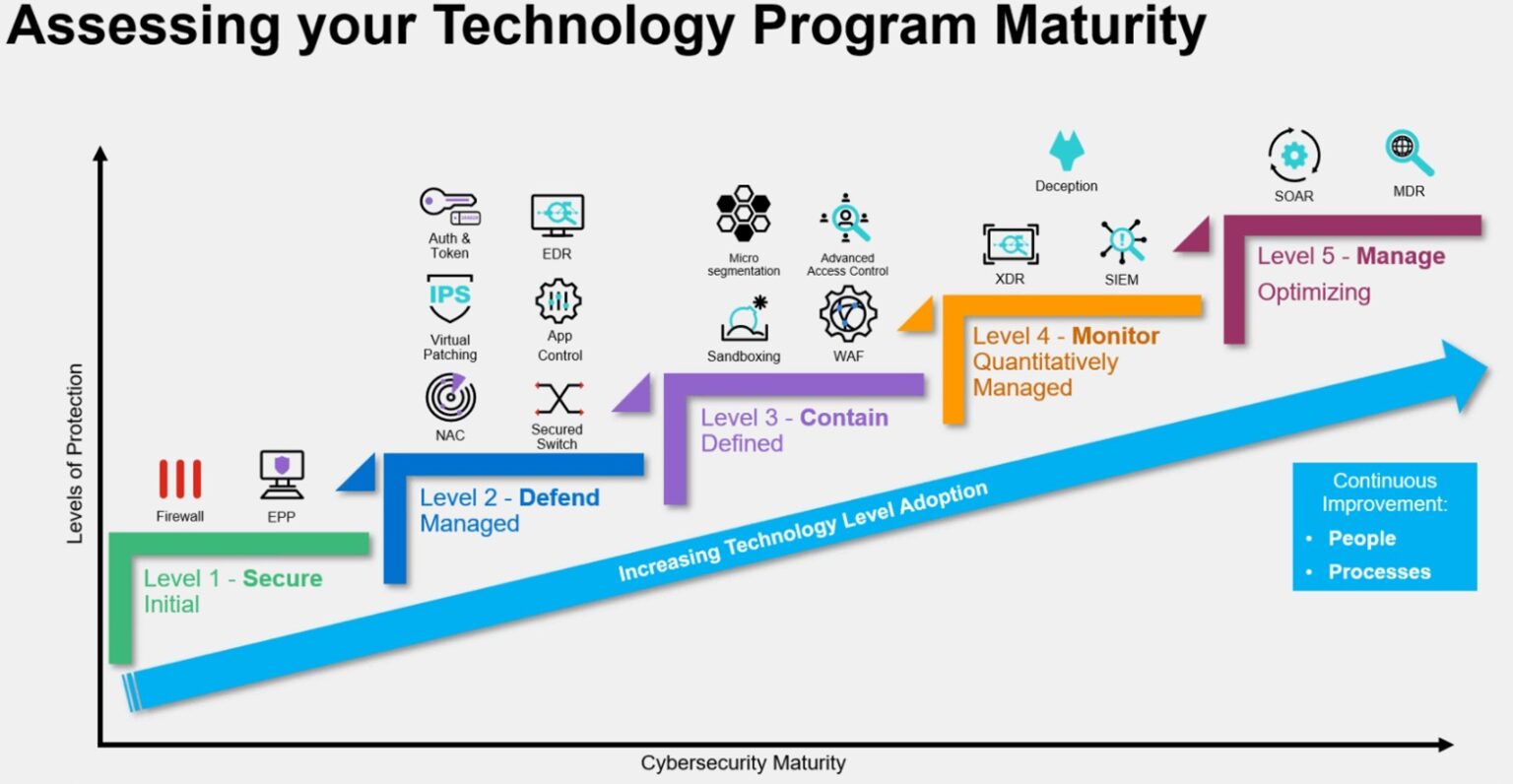 Assessing your Technology Program Maturity

Levels of Protection

Firewall
EPP

Level 1 - Secure
Initial

Auth & Token
EDR
IPS
Virtual Patching
App Control
NAC
Secured Switch

Level 2 - Defend
Managed

Micro segmentation
Advanced Access Control
Sandboxing
WAF

Level 3 - Contain
Defined

Deception
XDR
SIEM

Level 4 - Monitor
Quantitatively Managed

SOAR
MDR

Level 5 - Manage
Optimizing

Increasing Technology Level Adoption

Continuous Improvement:
• People
• Processes

Cybersecurity Maturity